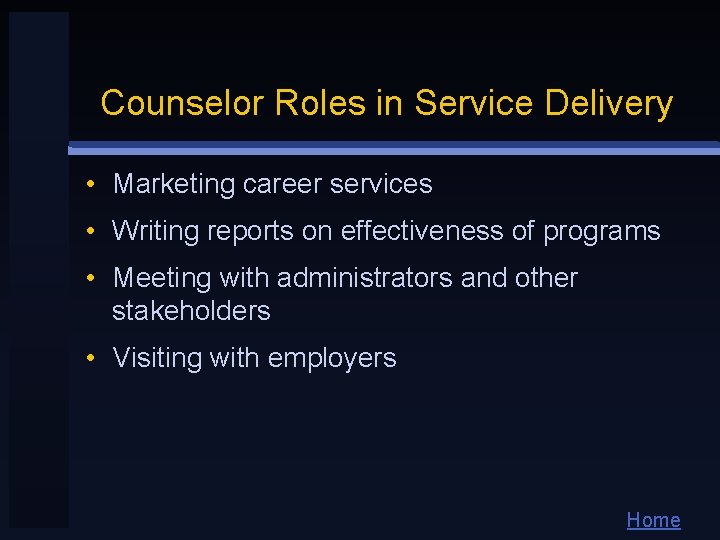 Counselor Roles in Service Delivery

• Marketing career services
• Writing reports on effectiveness of programs
• Meeting with administrators and other stakeholders
• Visiting with employers

Home